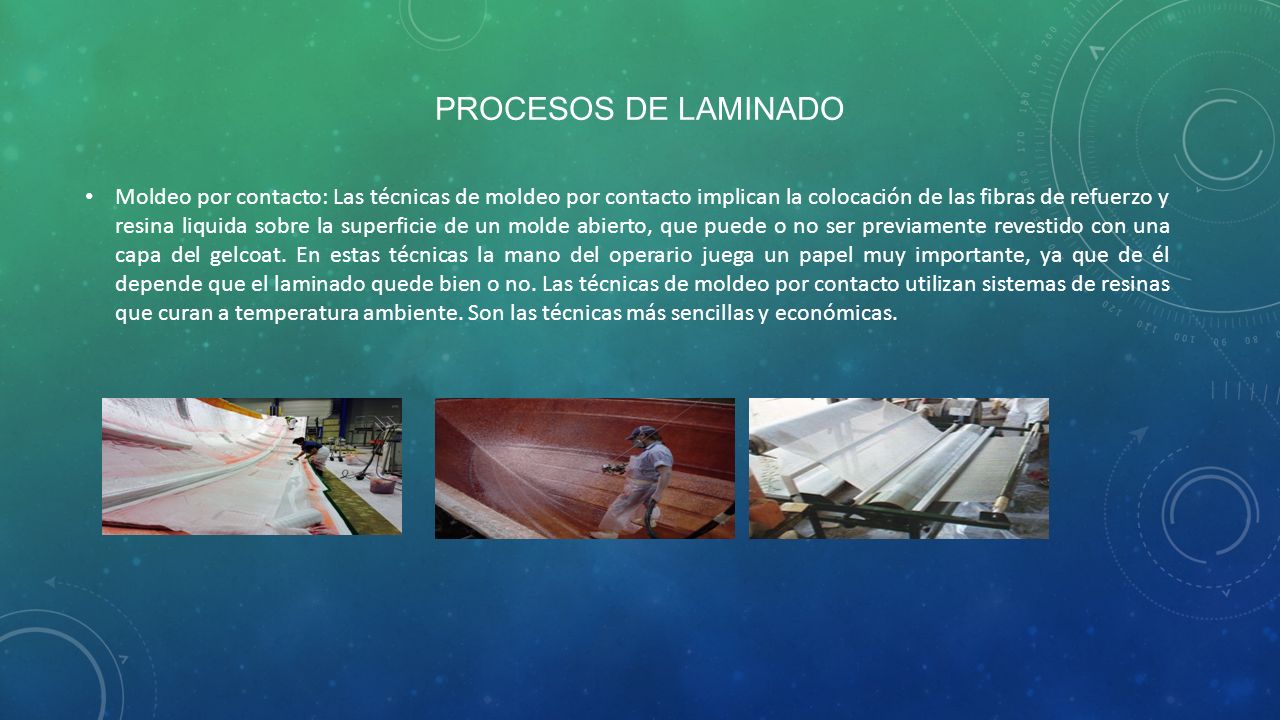 PROCESOS DE LAMINADO

• Moldeo por contacto: Las técnicas de moldeo por contacto implican la colocación de las fibras de refuerzo y resina liquida sobre la superficie de un molde abierto, que puede o no ser previamente revestido con una capa del gelcoat. En estas técnicas la mano del operario juega un papel muy importante, ya que de él depende que el laminado quede bien o no. Las técnicas de moldeo por contacto utilizan sistemas de resinas que curan a temperatura ambiente. Son las técnicas más sencillas y económicas.